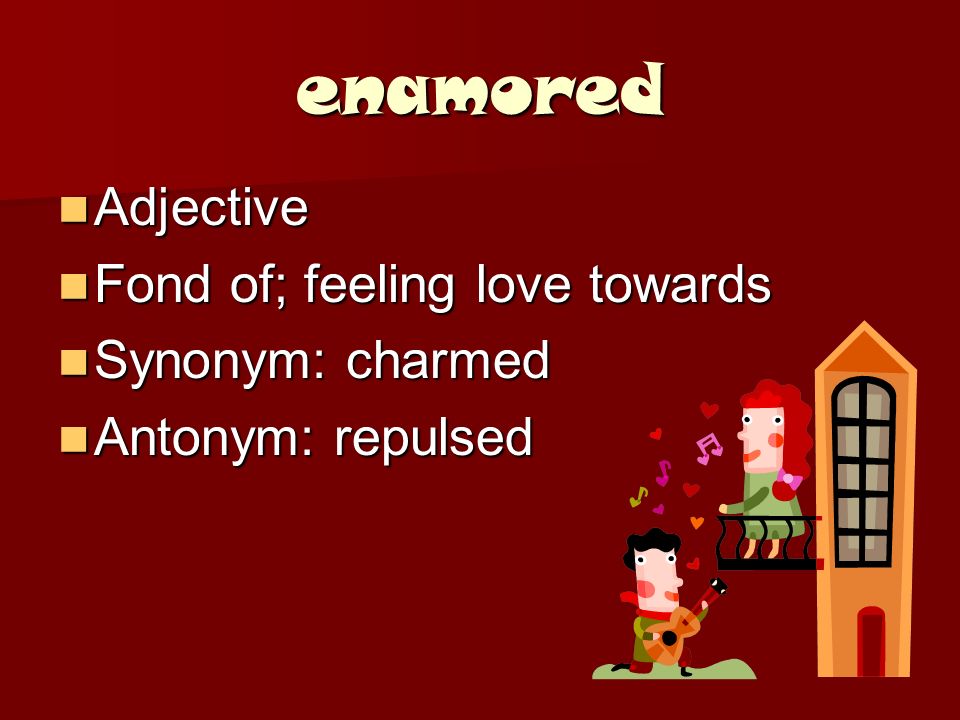 enamored

Adjective
Fond of; feeling love towards
Synonym: charmed
Antonym: repulsed